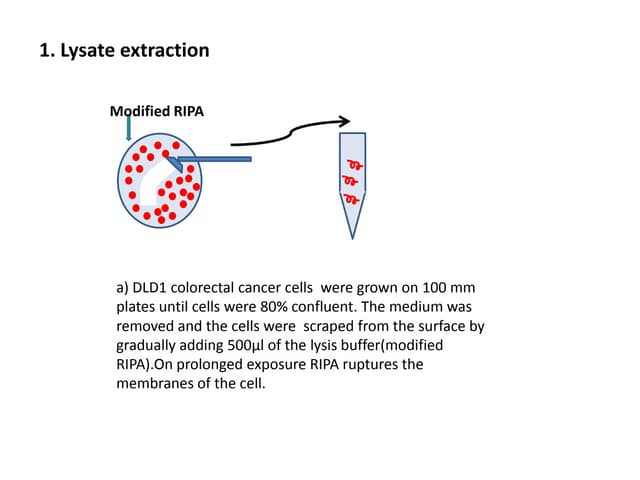 1. Lysate extraction

Modified RIPA

a) DLD1 colorectal cancer cells were grown on 100 mm plates until cells were 80% confluent. The medium was removed and the cells were scraped from the surface by gradually adding 500µl of the lysis buffer(modified RIPA).On prolonged exposure RIPA ruptures the membranes of the cell.